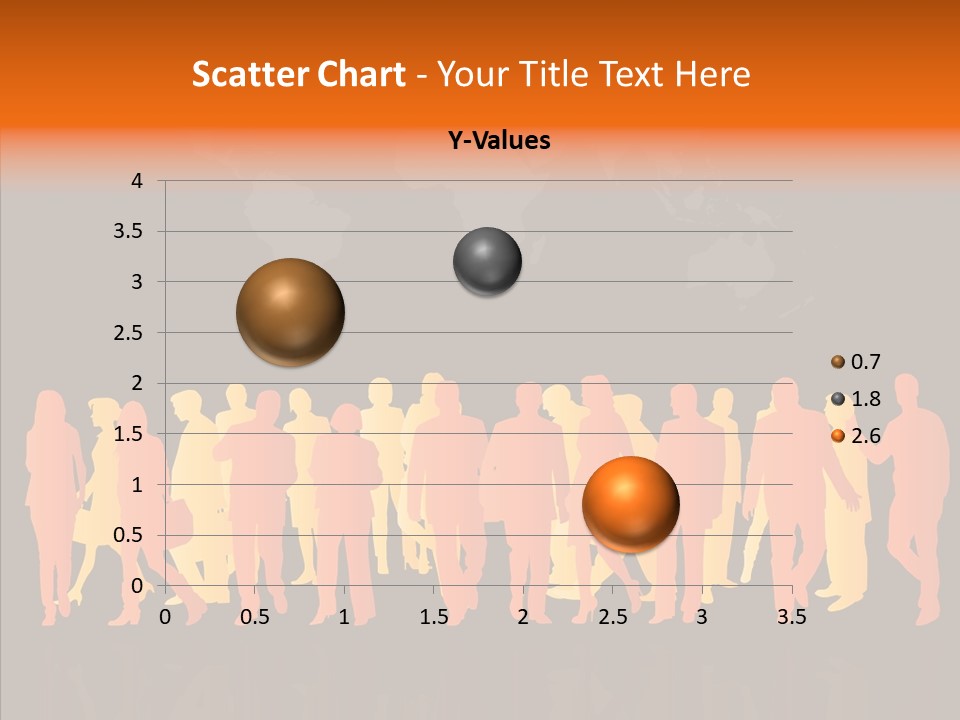 Scatter Chart - Your Title Text Here

Y-Values

4
3.5
3
2.5
2
1.5
1
0.5
0

0 0.5 1 1.5 2 2.5 3 3.5

0.7
1.8
2.6